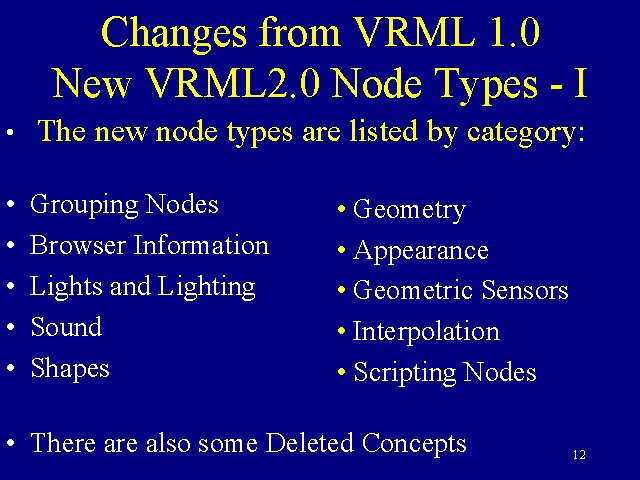 Changes from VRML 1.0
New VRML2.0 Node Types - I

• The new node types are listed by category:

• Grouping Nodes
• Browser Information
• Lights and Lighting
• Sound
• Shapes

• Geometry
• Appearance
• Geometric Sensors
• Interpolation
• Scripting Nodes

• There are also some Deleted Concepts

12